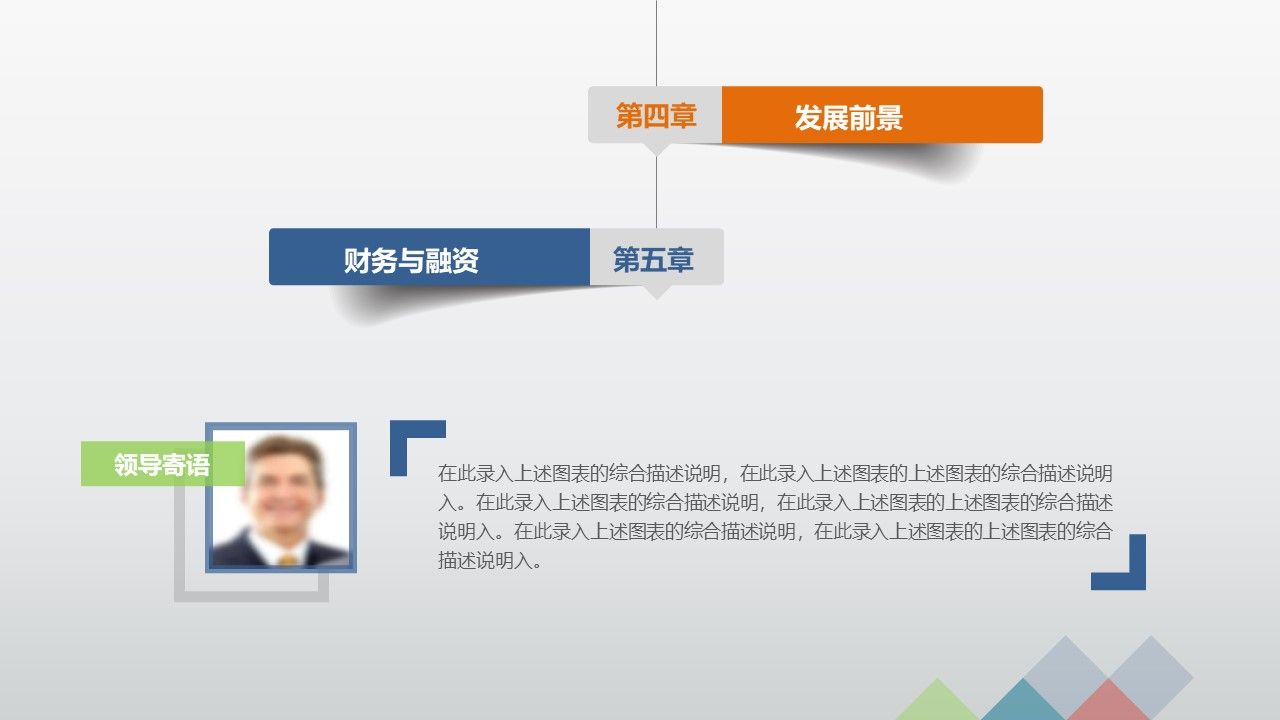 第四章 发展前景

财务与融资 第五章

领导寄语

在此录入上述图表的综合描述说明，在此录入上述图表的上述图表的综合描述说明入。在此录入上述图表的综合描述说明，在此录入上述图表的上述图表的综合描述说明入。在此录入上述图表的综合描述说明，在此录入上述图表的上述图表的综合描述说明入。